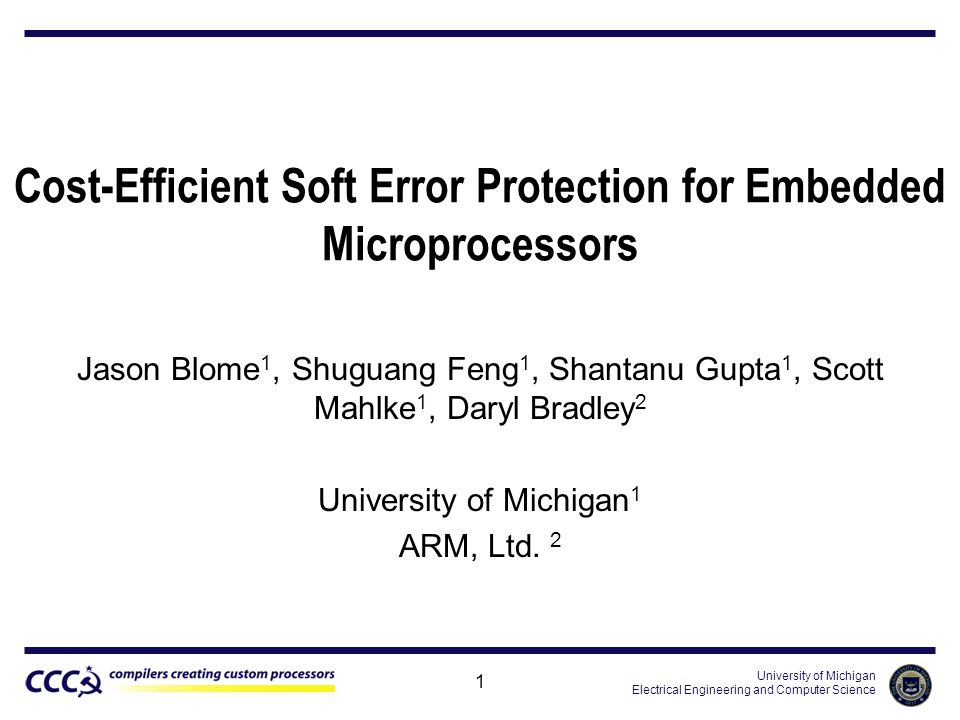 Cost-Efficient Soft Error Protection for Embedded Microprocessors

Jason Blome$^1$, Shuguang Feng$^1$, Shantanu Gupta$^1$, Scott Mahlke$^1$, Daryl Bradley$^2$

University of Michigan$^1$
ARM, Ltd. $^2$

CCC compilers creating custom processors

1

University of Michigan
Electrical Engineering and Computer Science